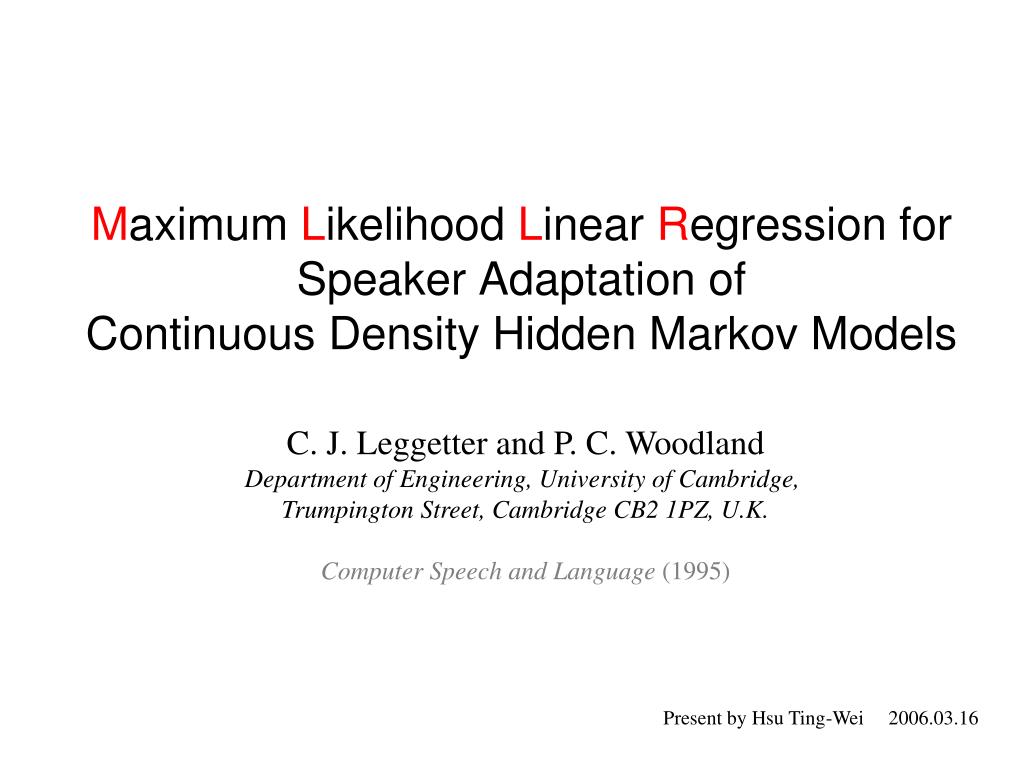 Maximum Likelihood Linear Regression for Speaker Adaptation of Continuous Density Hidden Markov Models

C. J. Leggetter and P. C. Woodland
Department of Engineering, University of Cambridge, Trumpington Street, Cambridge CB2 1PZ, U.K.

Computer Speech and Language (1995)

Present by Hsu Ting-Wei 2006.03.16